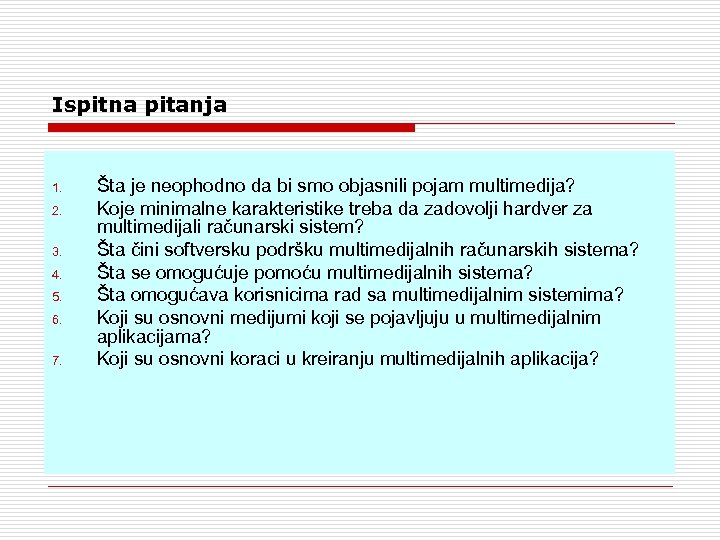 Ispitna pitanja

1. Šta je neophodno da bi smo objasnili pojam multimedija?
2. Koje minimalne karakteristike treba da zadovolji hardver za multimedijali računarski sistem?
3. Šta čini softversku podršku multimedijalnih računarskih sistema?
4. Šta se omogućuje pomoću multimedijalnih sistema?
5. Šta omogućava korisnicima rad sa multimedijalnim sistemima?
6. Koji su osnovni medijumi koji se pojavljuju u multimedijalnim aplikacijama?
7. Koji su osnovni koraci u kreiranju multimedijalnih aplikacija?